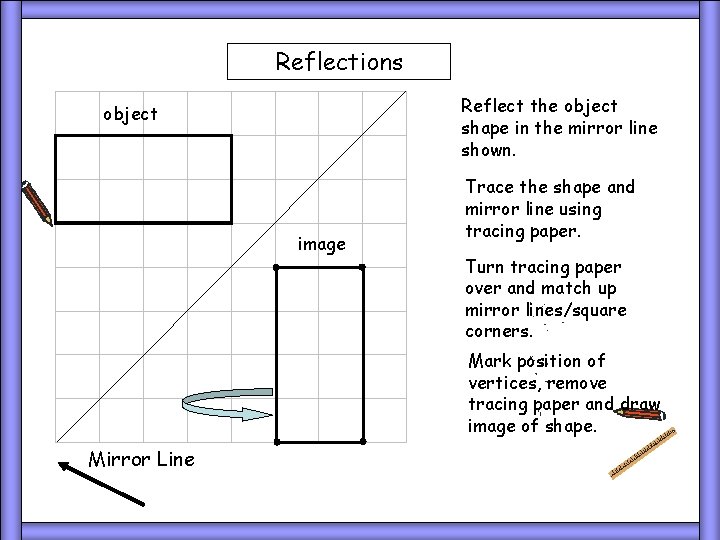 Reflections

object

image

Mirror Line

Reflect the object shape in the mirror line shown.

Trace the shape and mirror line using tracing paper.

Turn tracing paper over and match up mirror lines/square corners.

Mark position of vertices, remove tracing paper and draw image of shape.